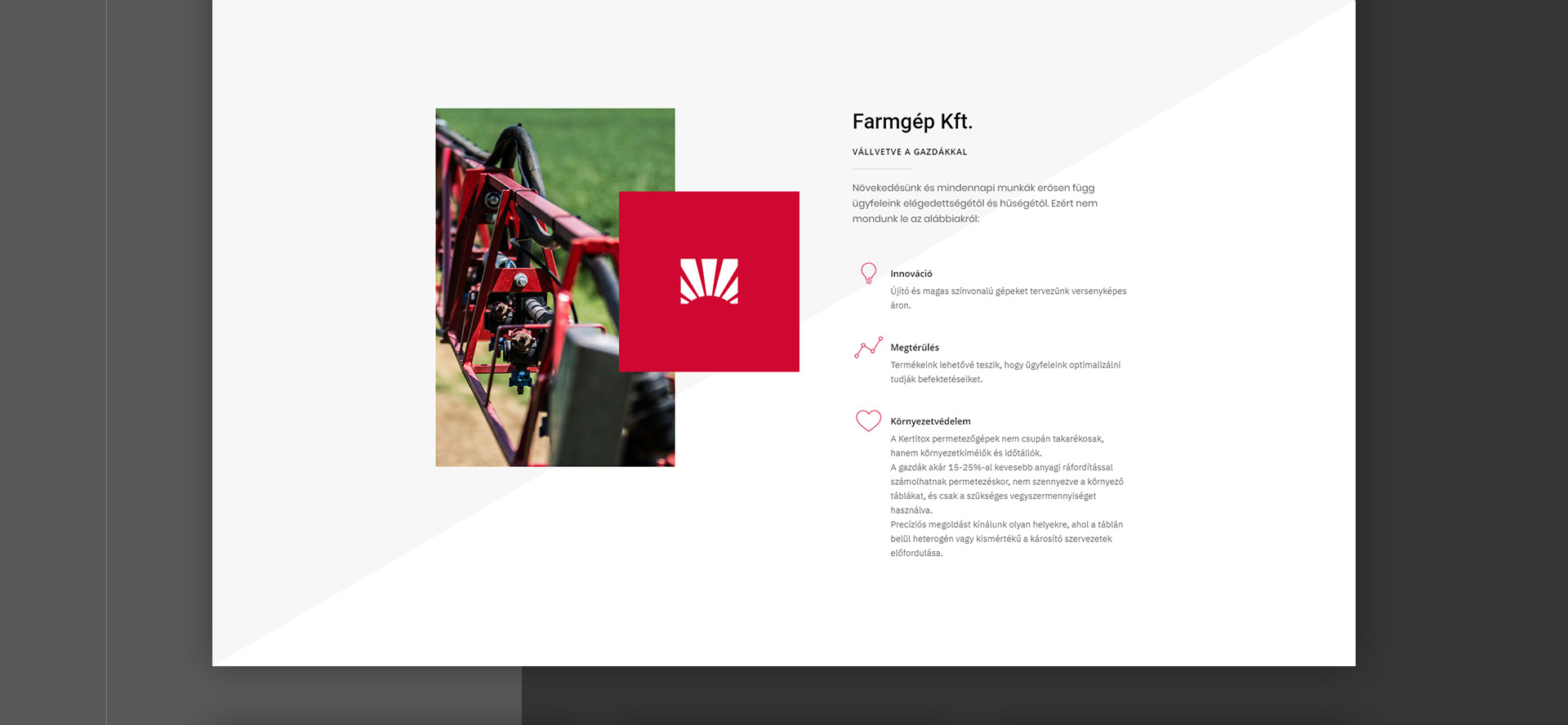 Farmgép Kft.

VÁLLVETVE A GAZDÁKKAL

Növekedésünk és mindennapi munkák erősen függ ügyfeleink elégedettségétől és hűségétől. Ezért nem mondunk le az alábbiakról:

Innováció

Újító és magas színvonalú gépeket tervezünk versenyképes áron.

Megtérülés

Termékeink lehetővé teszik, hogy ügyfeleink optimalizálni tudják befektetéseiket.

Környezetvédelem

A Kertitox permetezőgépek nem csupán takarékosak, hanem környezetkímélők és időtállók.
A gazdák akár 15-25%-al kevesebb anyagi ráfordítással számolhatnak permetezéskor, nem szennyezve a környező táblákat, és csak a szükséges vegyszermennyiséget használva.
Precíziós megoldást kínálunk olyan helyekre, ahol a táblán belül heterogén vagy kismértékű a károsító szervezetek előfordulása.